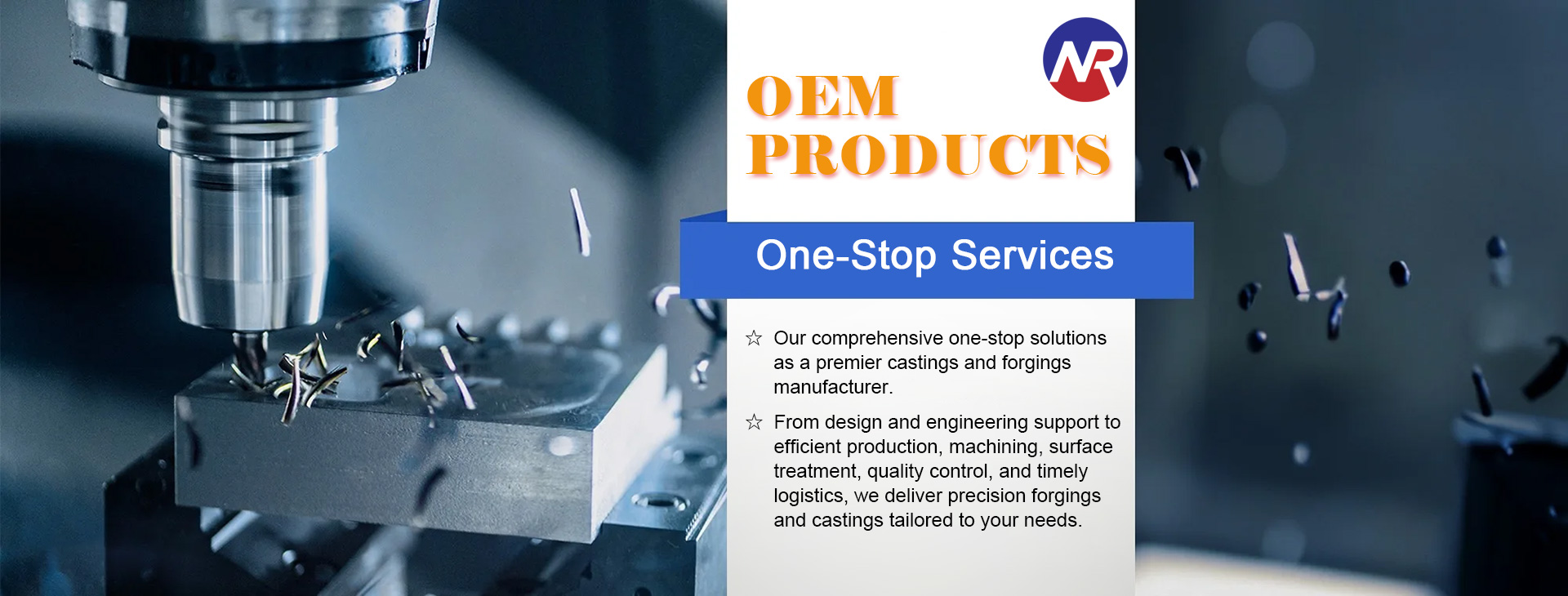 NR

OEM PRODUCTS

One-Stop Services

☆ Our comprehensive one-stop solutions as a premier castings and forgings manufacturer.

☆ From design and engineering support to efficient production, machining, surface treatment, quality control, and timely logistics, we deliver precision forgings and castings tailored to your needs.